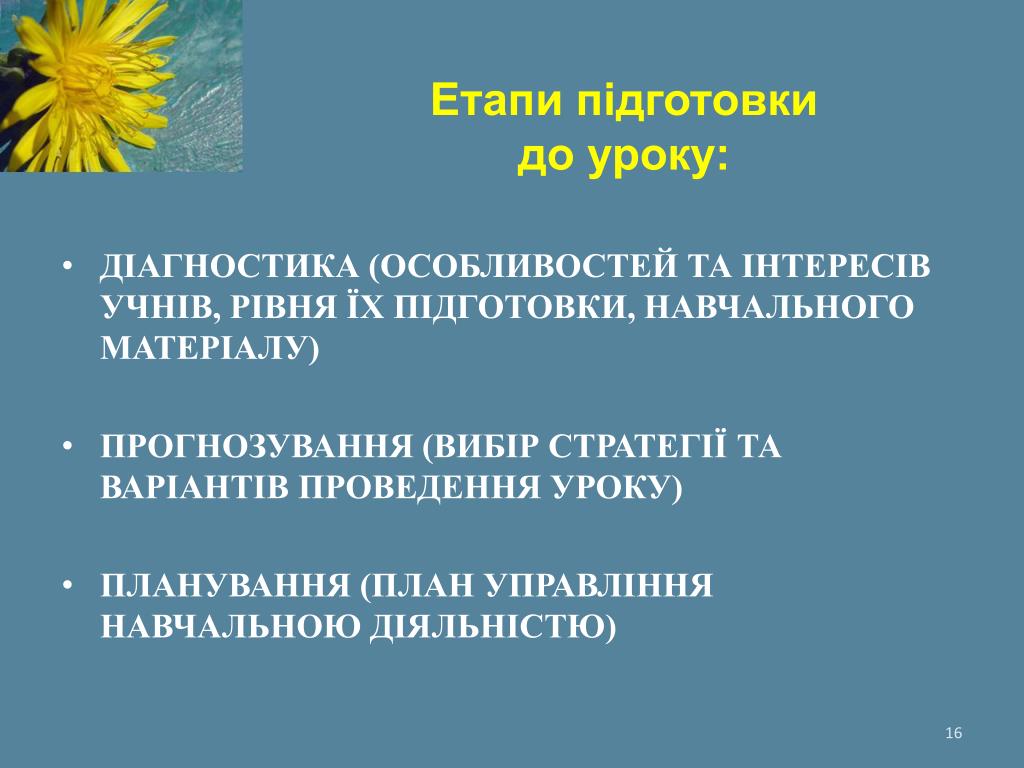 Етапи підготовки до уроку:

• ДІАГНОСТИКА (ОСОБЛИВОСТЕЙ ТА ІНТЕРЕСІВ УЧНІВ, РІВНЯ ЇХ ПІДГОТОВКИ, НАВЧАЛЬНОГО МАТЕРІАЛУ)

• ПРОГНОЗУВАННЯ (ВИБІР СТРАТЕГІЇ ТА ВАРІАНТІВ ПРОВЕДЕННЯ УРОКУ)

• ПЛАНУВАННЯ (ПЛАН УПРАВЛІННЯ НАВЧАЛЬНОЮ ДІЯЛЬНІСТЮ)

16